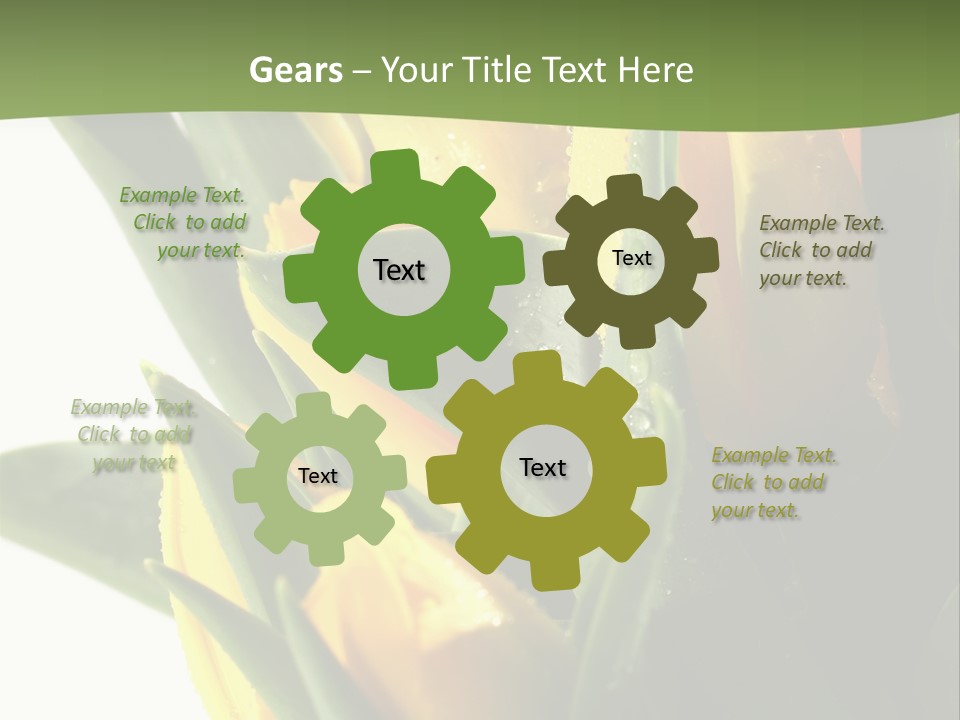 Gears – Your Title Text Here

Example Text. Click to add your text.

Text

Text

Example Text. Click to add your text.

Example Text. Click to add your text

Text

Text

Example Text. Click to add your text.